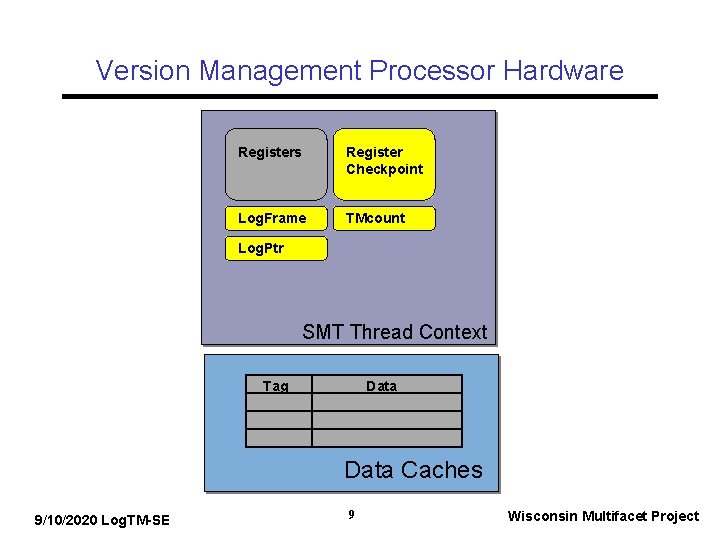 Version Management Processor Hardware

Registers

Register Checkpoint

LogFrame

TMcount

LogPtr

SMT Thread Context

| Tag | Data |
|---|---|
| | |
| | |
| | |

Data Caches

9/10/2020 LogTM-SE

9

Wisconsin Multifacet Project